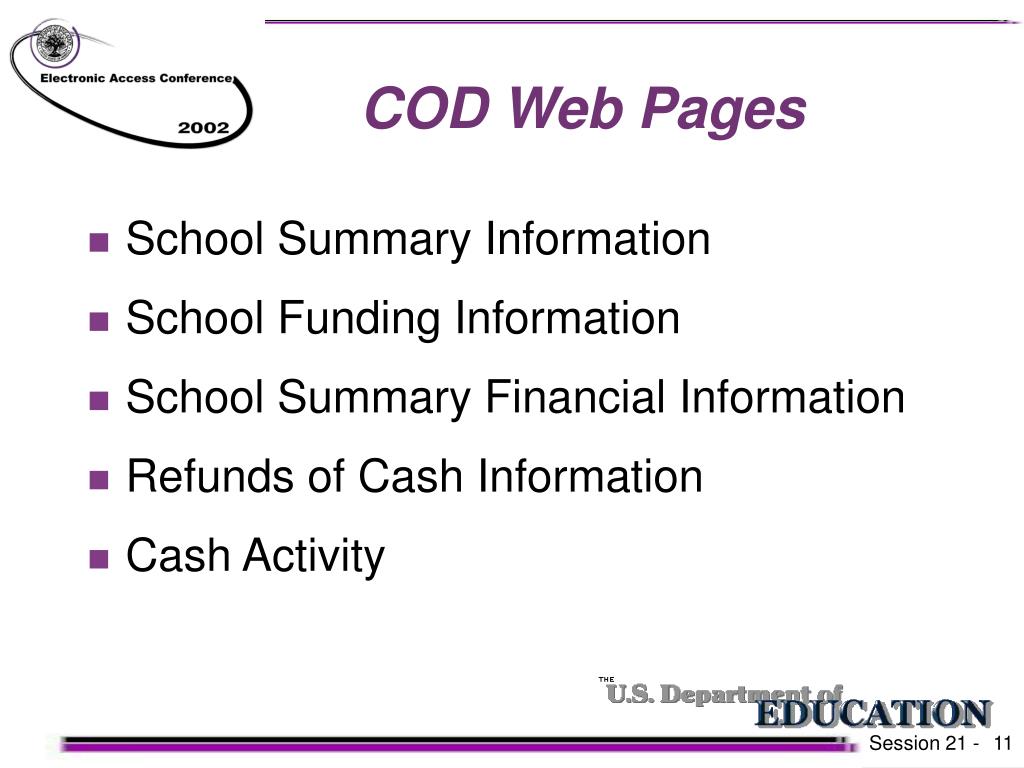 Electronic Access Conference
2002

COD Web Pages

School Summary Information
School Funding Information
School Summary Financial Information
Refunds of Cash Information
Cash Activity

THE
U.S. Department of
EDUCATION

Session 21 - 11